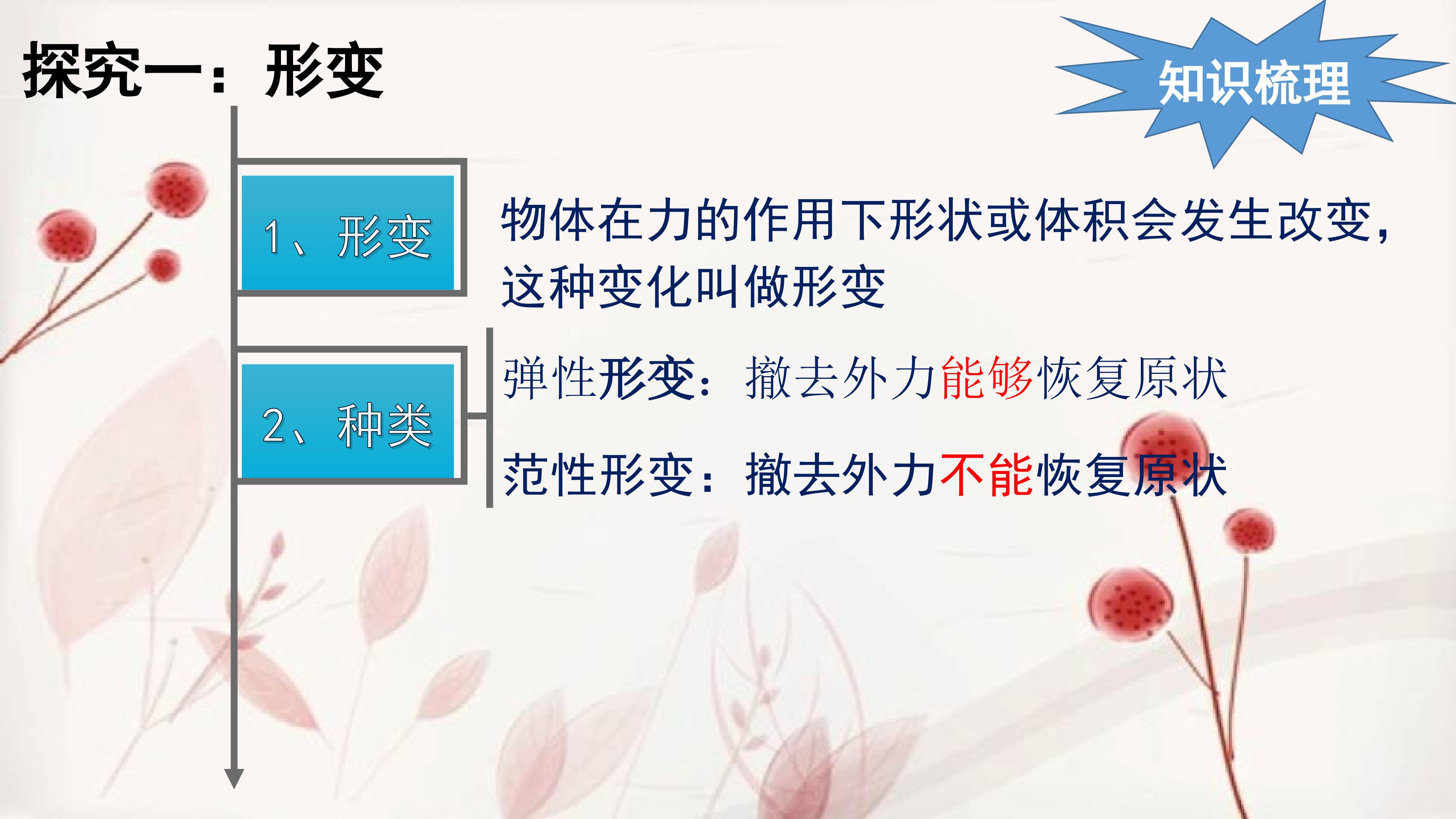 探究一：形变

知识梳理

1、形变

物体在力的作用下形状或体积会发生改变，这种变化叫做形变

2、种类

弹性形变：撤去外力能够恢复原状

范性形变：撤去外力不能恢复原状